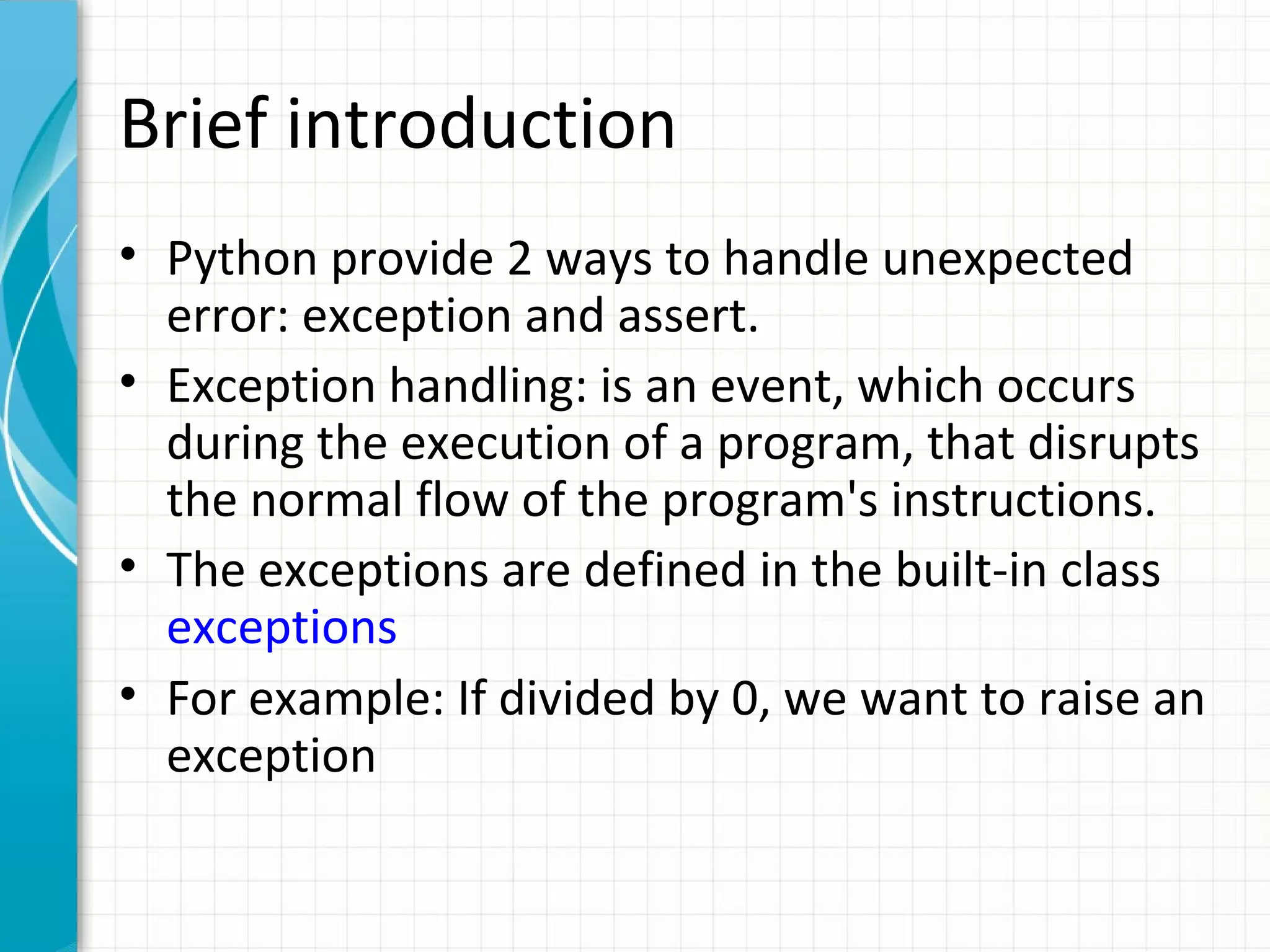 Brief introduction

• Python provide 2 ways to handle unexpected error: exception and assert.
• Exception handling: is an event, which occurs during the execution of a program, that disrupts the normal flow of the program's instructions.
• The exceptions are defined in the built-in class exceptions
• For example: If divided by 0, we want to raise an exception